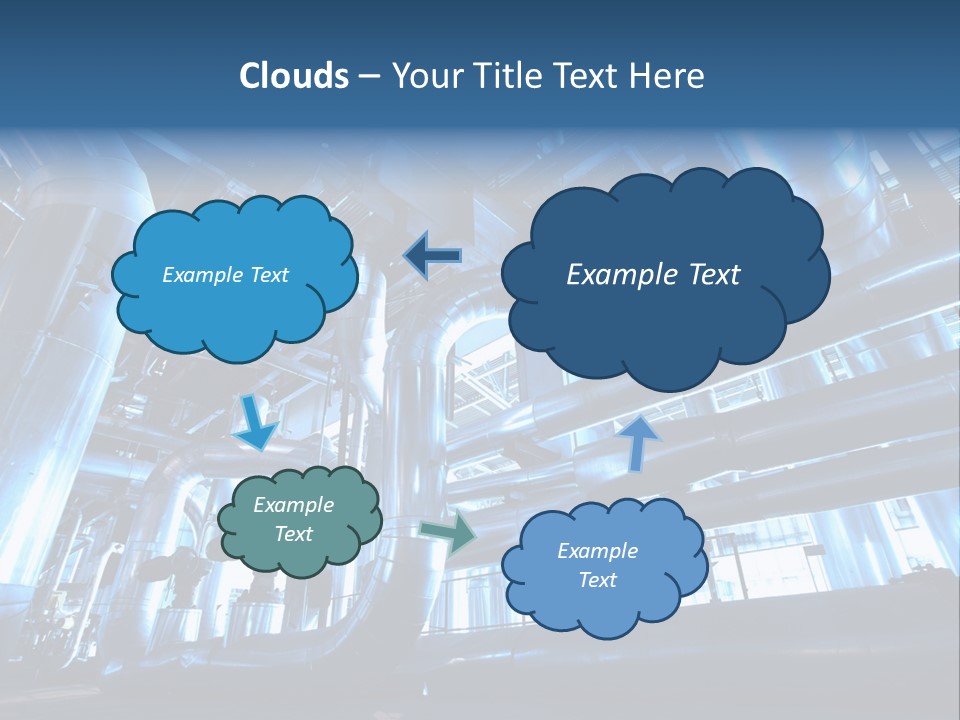 Clouds – Your Title Text Here

Example Text

Example Text

Example Text

Example Text